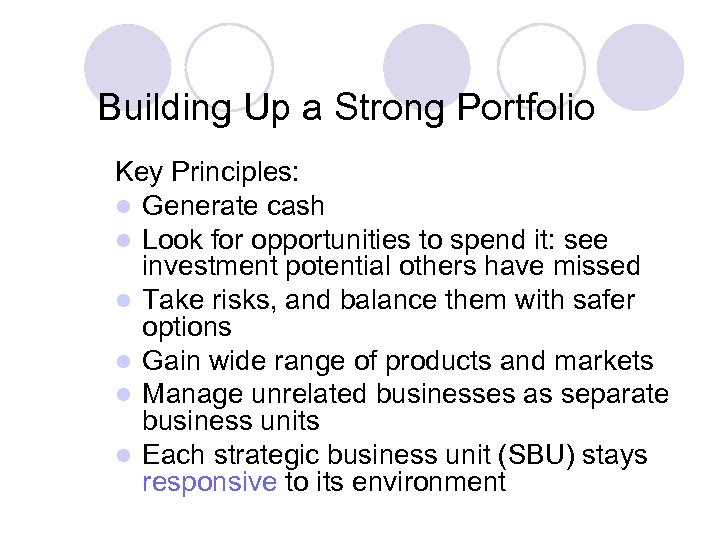 Building Up a Strong Portfolio

Key Principles:

- Generate cash
- Look for opportunities to spend it: see investment potential others have missed
- Take risks, and balance them with safer options
- Gain wide range of products and markets
- Manage unrelated businesses as separate business units
- Each strategic business unit (SBU) stays responsive to its environment